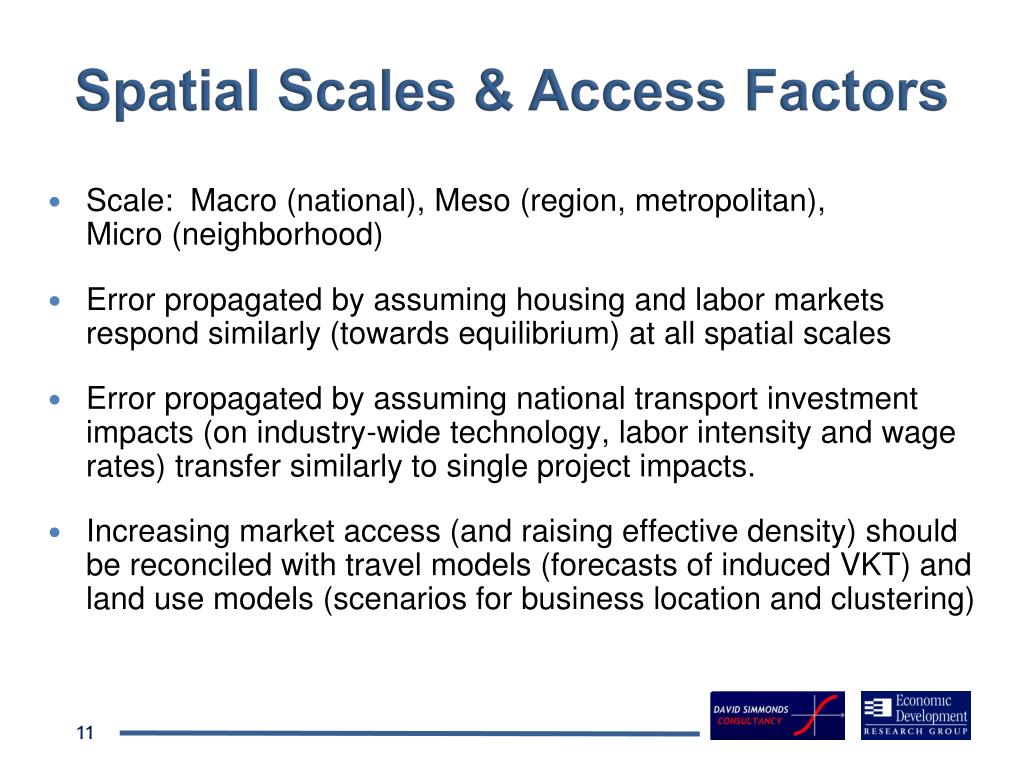 Spatial Scales & Access Factors

• Scale: Macro (national), Meso (region, metropolitan), Micro (neighborhood)

• Error propagated by assuming housing and labor markets respond similarly (towards equilibrium) at all spatial scales

• Error propagated by assuming national transport investment impacts (on industry-wide technology, labor intensity and wage rates) transfer similarly to single project impacts.

• Increasing market access (and raising effective density) should be reconciled with travel models (forecasts of induced VKT) and land use models (scenarios for business location and clustering)

11

DAVID SIMMONDS CONSULTANCY

Economic Development RESEARCH GROUP